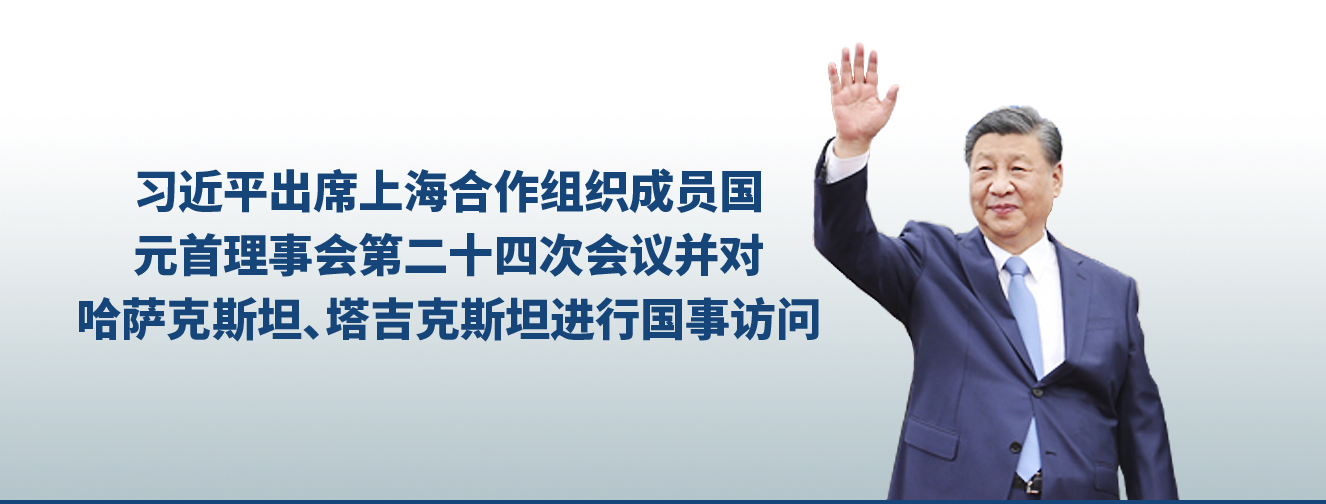 习近平出席上海合作组织成员国元首理事会第二十四次会议并对哈萨克斯坦、塔吉克斯坦进行国事访问